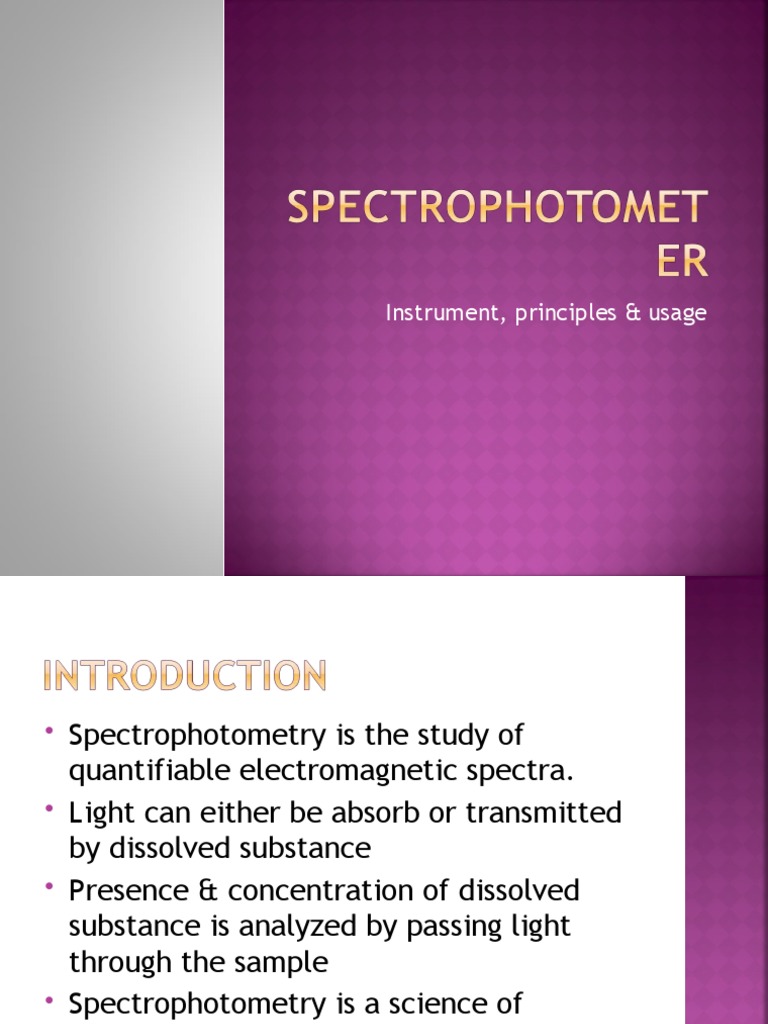 SPECTROPHOTOMET ER

Instrument, principles & usage

INTRODUCTION

• Spectrophotometry is the study of quantifiable electromagnetic spectra.
• Light can either be absorb or transmitted by dissolved substance
• Presence & concentration of dissolved substance is analyzed by passing light through the sample
• Spectrophotometry is a science of